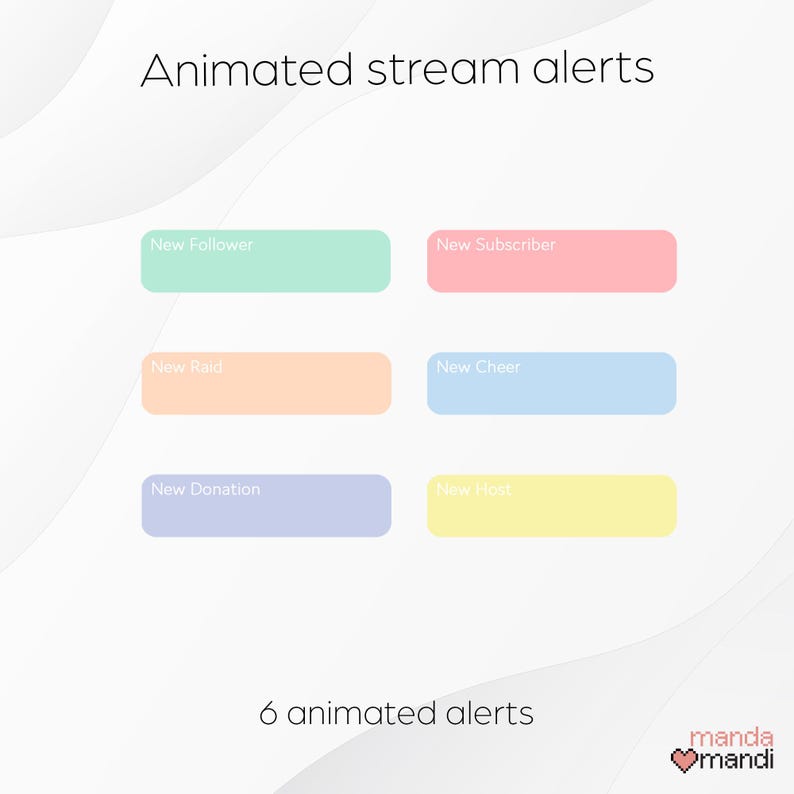 Animated stream alerts

New Follower

New Subscriber

New Raid

New Cheer

New Donation

New Host

6 animated alerts

manda mandi